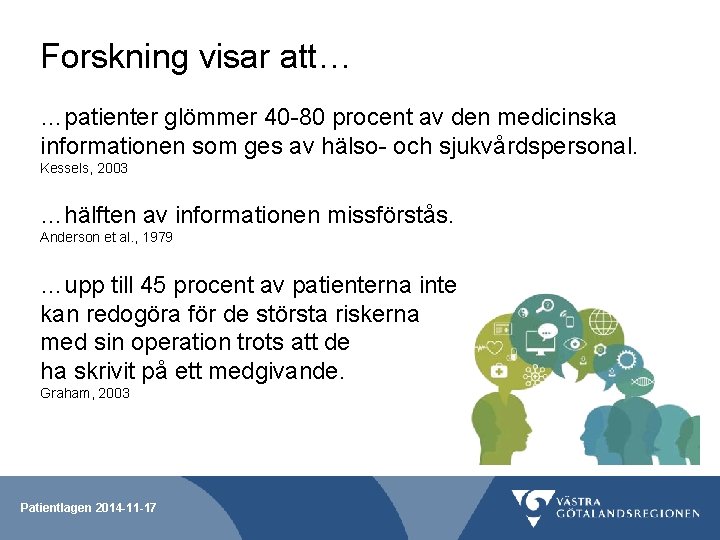 Forskning visar att…

…patienter glömmer 40-80 procent av den medicinska informationen som ges av hälso- och sjukvårdspersonal.
Kessels, 2003

…hälften av informationen missförstås.
Anderson et al., 1979

…upp till 45 procent av patienterna inte kan redogöra för de största riskerna med sin operation trots att de ha skrivit på ett medgivande.
Graham, 2003

Patientlagen 2014-11-17

VÄSTRA GÖTALANDSREGIONEN